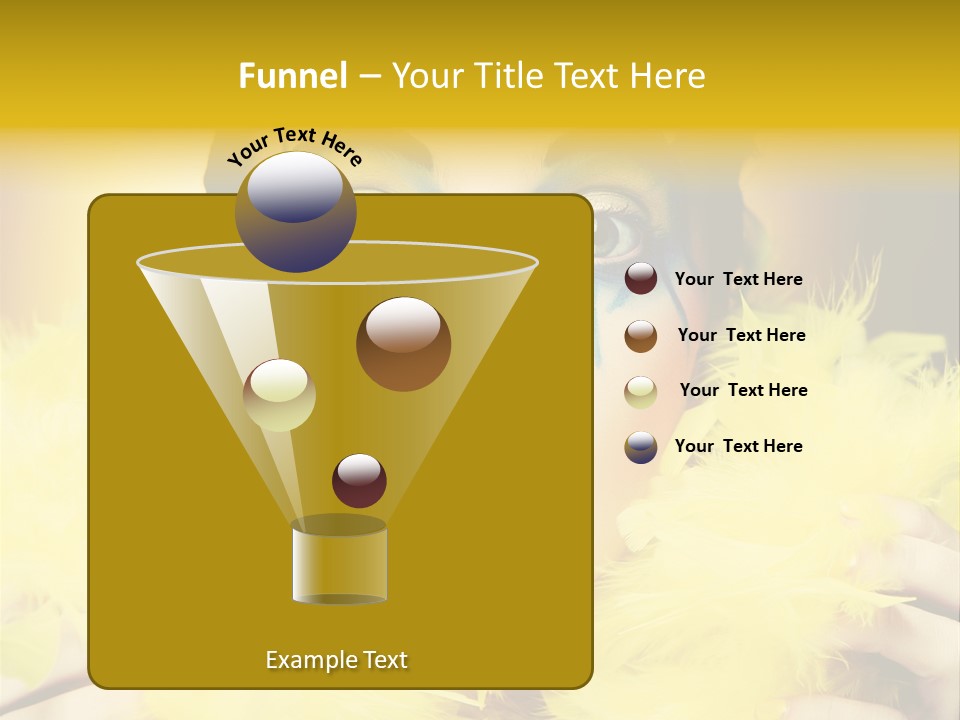 Funnel – Your Title Text Here

Your Text Here

Your Text Here

Your Text Here

Your Text Here

Your Text Here

Example Text